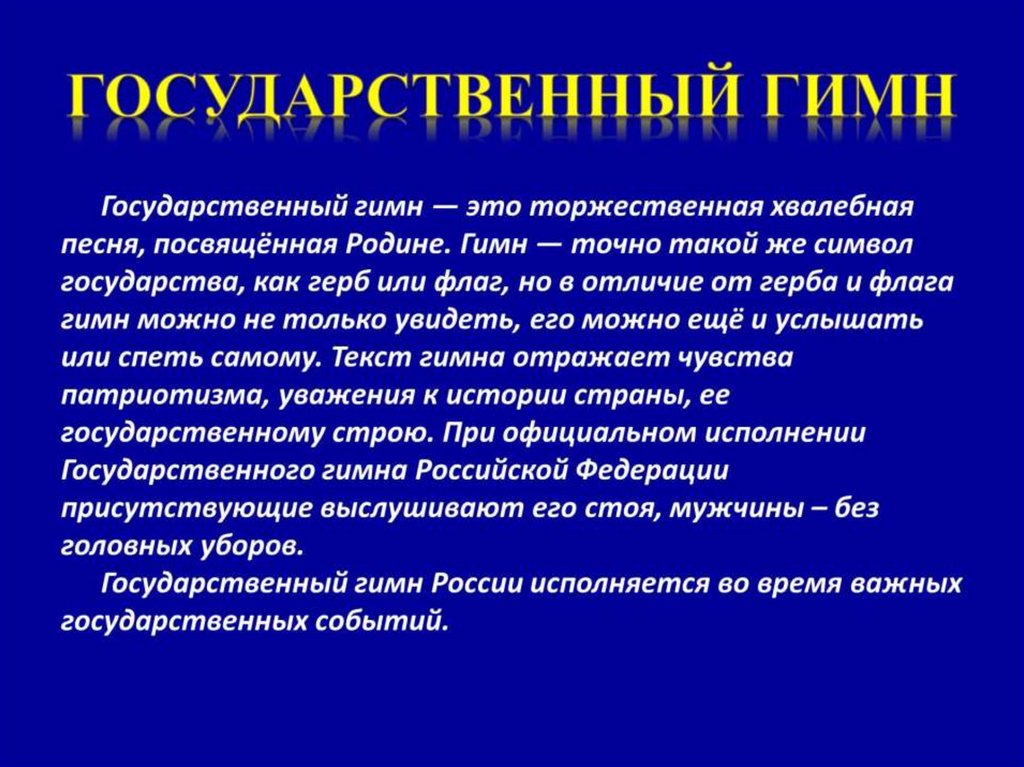 ГОСУДАРСТВЕННЫЙ ГИМН

Государственный гимн — это торжественная хвалебная песня, посвящённая Родине. Гимн — точно такой же символ государства, как герб или флаг, но в отличие от герба и флага гимн можно не только увидеть, его можно ещё и услышать или спеть самому. Текст гимна отражает чувства патриотизма, уважения к истории страны, ее государственному строю. При официальном исполнении Государственного гимна Российской Федерации присутствующие выслушивают его стоя, мужчины – без головных уборов.

Государственный гимн России исполняется во время важных государственных событий.